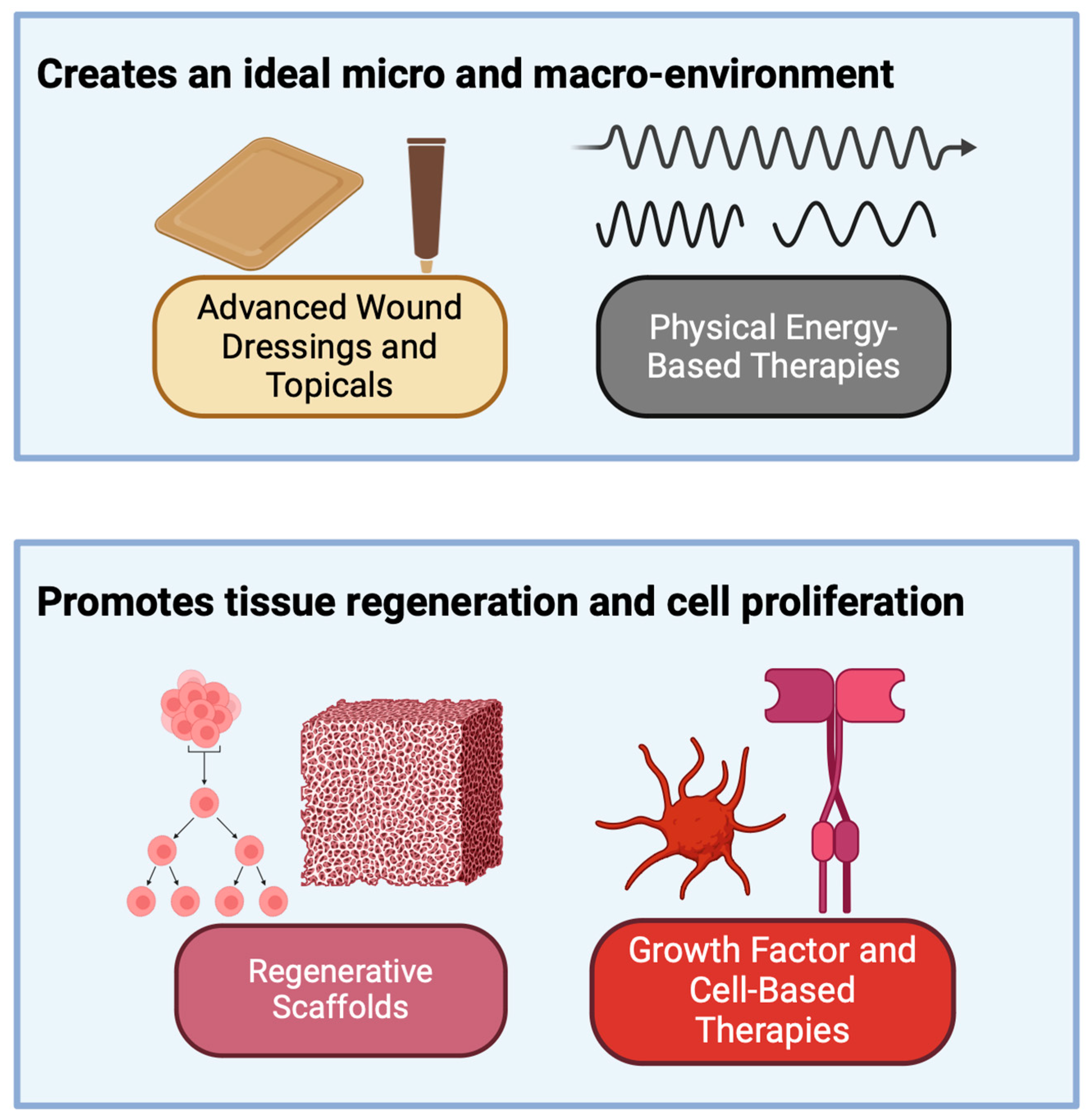 Creates an ideal micro and macro-environment

Advanced Wound Dressings and Topicals

Physical Energy-Based Therapies

Promotes tissue regeneration and cell proliferation

Regenerative Scaffolds

Growth Factor and Cell-Based Therapies